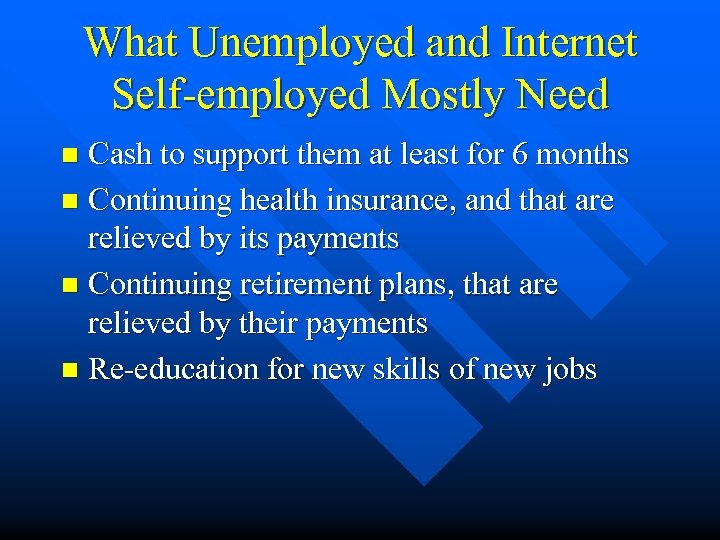 What Unemployed and Internet Self-employed Mostly Need

- Cash to support them at least for 6 months
- Continuing health insurance, and that are relieved by its payments
- Continuing retirement plans, that are relieved by their payments
- Re-education for new skills of new jobs